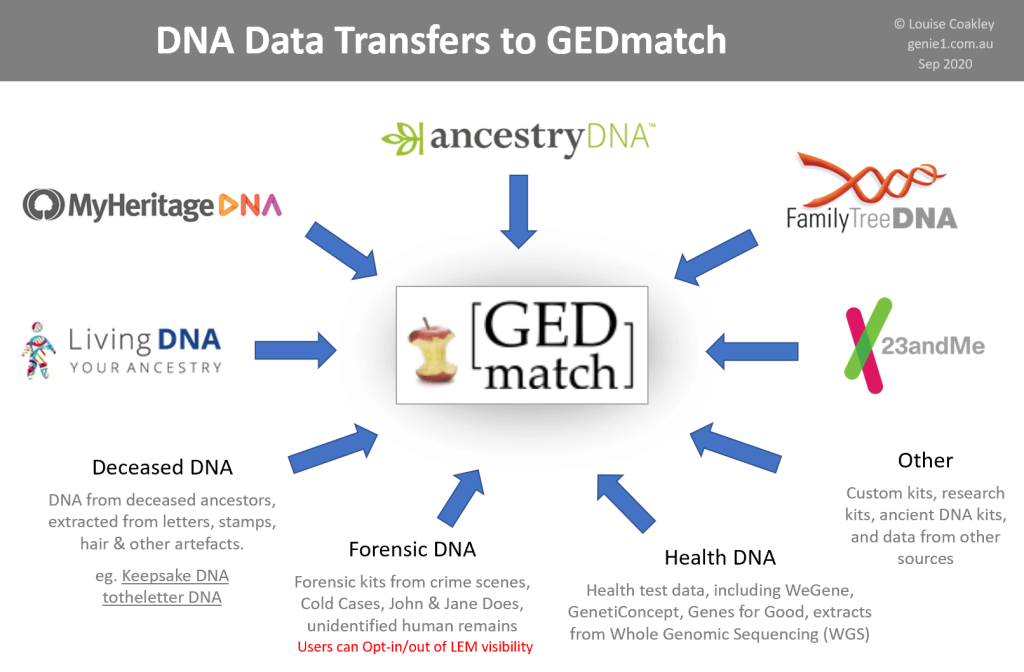 DNA Data Transfers to GEDmatch

© Louise Coakley
genie1.com.au
Sep 2020

ancestryDNA™

MyHeritage DNA

FamilyTreeDNA

Living DNA
YOUR ANCESTRY

[GED match]

23andMe

Deceased DNA

DNA from deceased ancestors, extracted from letters, stamps, hair & other artefacts.

eg. Keepsake DNA
totheletter DNA

Forensic DNA

Forensic kits from crime scenes, Cold Cases, John & Jane Does, unidentified human remains

Users can Opt-in/out of LEM visibility

Health DNA

Health test data, including WeGene, GenetiConcept, Genes for Good, extracts from Whole Genomic Sequencing (WGS)

Other

Custom kits, research kits, ancient DNA kits, and data from other sources